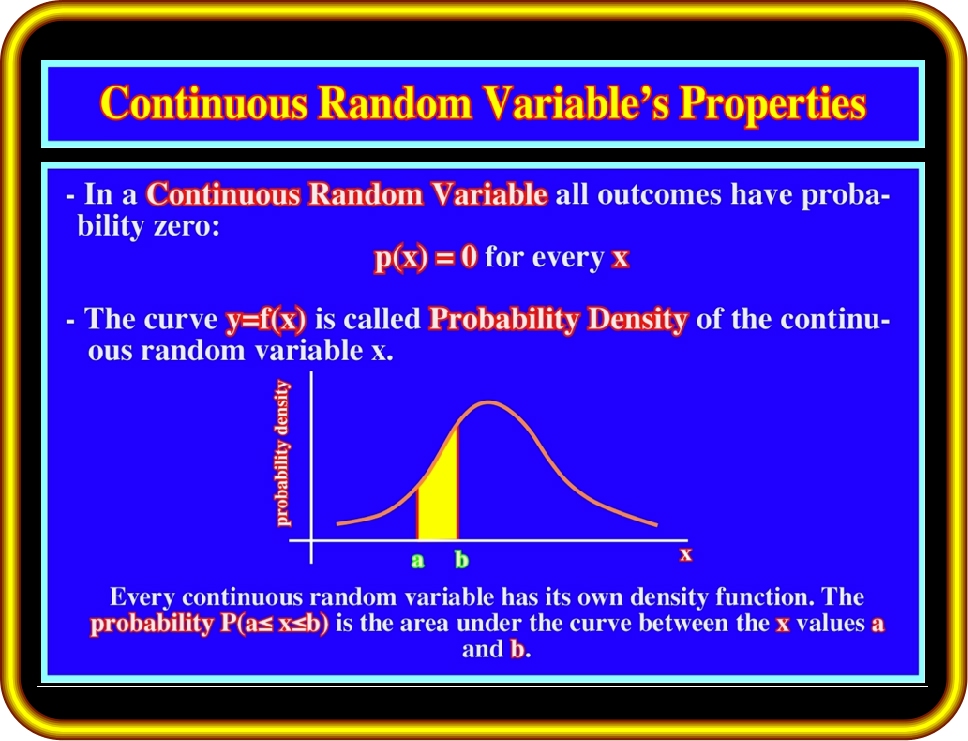 Continuous Random Variable's Properties

- In a Continuous Random Variable all outcomes have probability zero:

$p(x) = 0$ for every x

- The curve $y=f(x)$ is called Probability Density of the continuous random variable x.

probability density

a b x

Every continuous random variable has its own density function. The probability $P(a \leq x \leq b)$ is the area under the curve between the x values a and b.